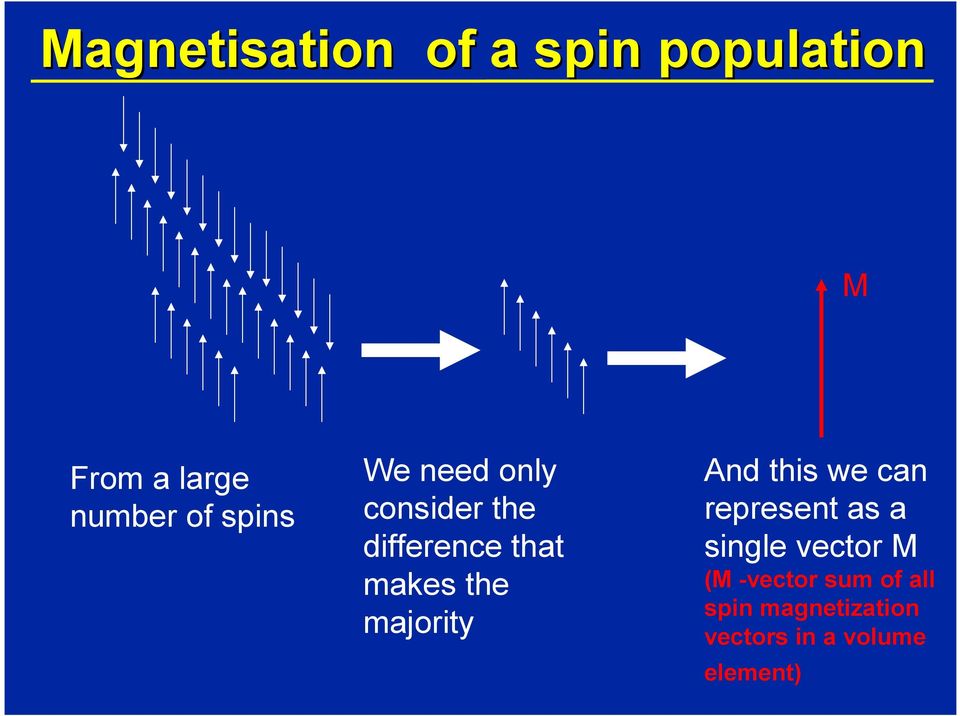 Magnetisation of a spin population

M

From a large number of spins

We need only consider the difference that makes the majority

And this we can represent as a single vector M
(M -vector sum of all spin magnetization vectors in a volume element)